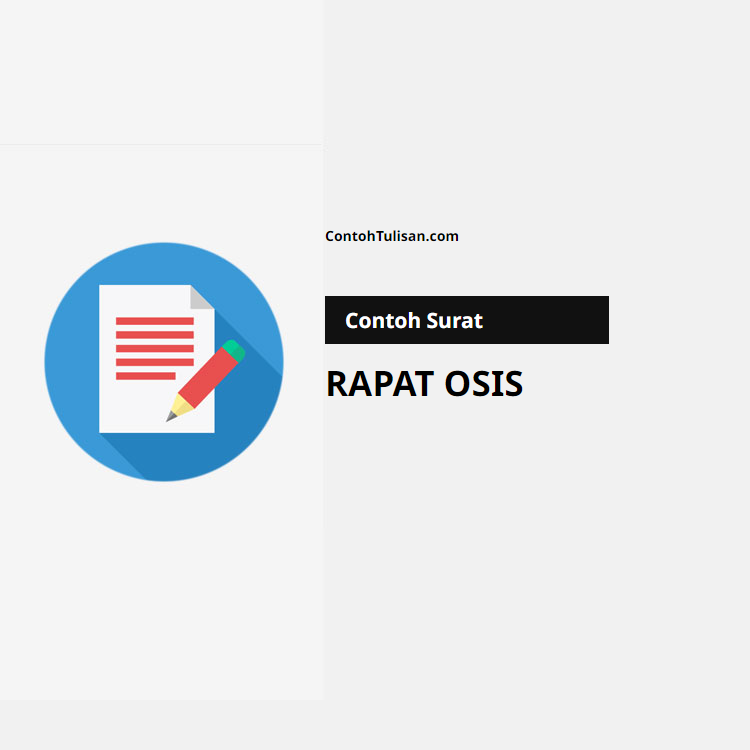 ContohTulisan.com

Contoh Surat

RAPAT OSIS